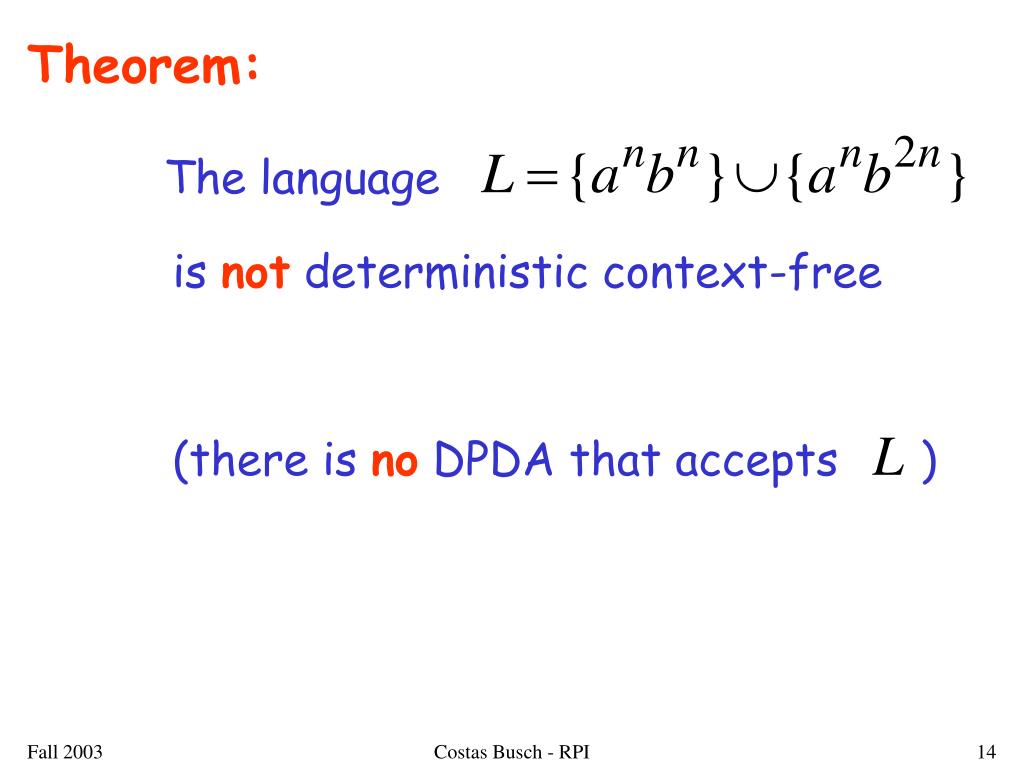 Theorem:

The language $L = \{a^n b^n\} \cup \{a^n b^{2n}\}$

is not deterministic context-free

(there is no DPDA that accepts $L$ )

Fall 2003

Costas Busch - RPI

14